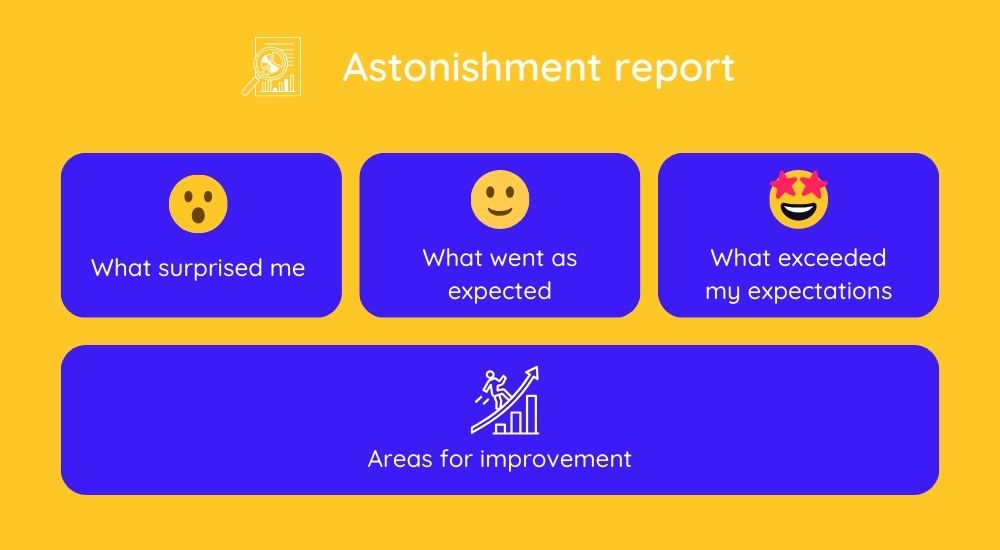 Astonishment report

What surprised me

What went as expected

What exceeded my expectations

Areas for improvement